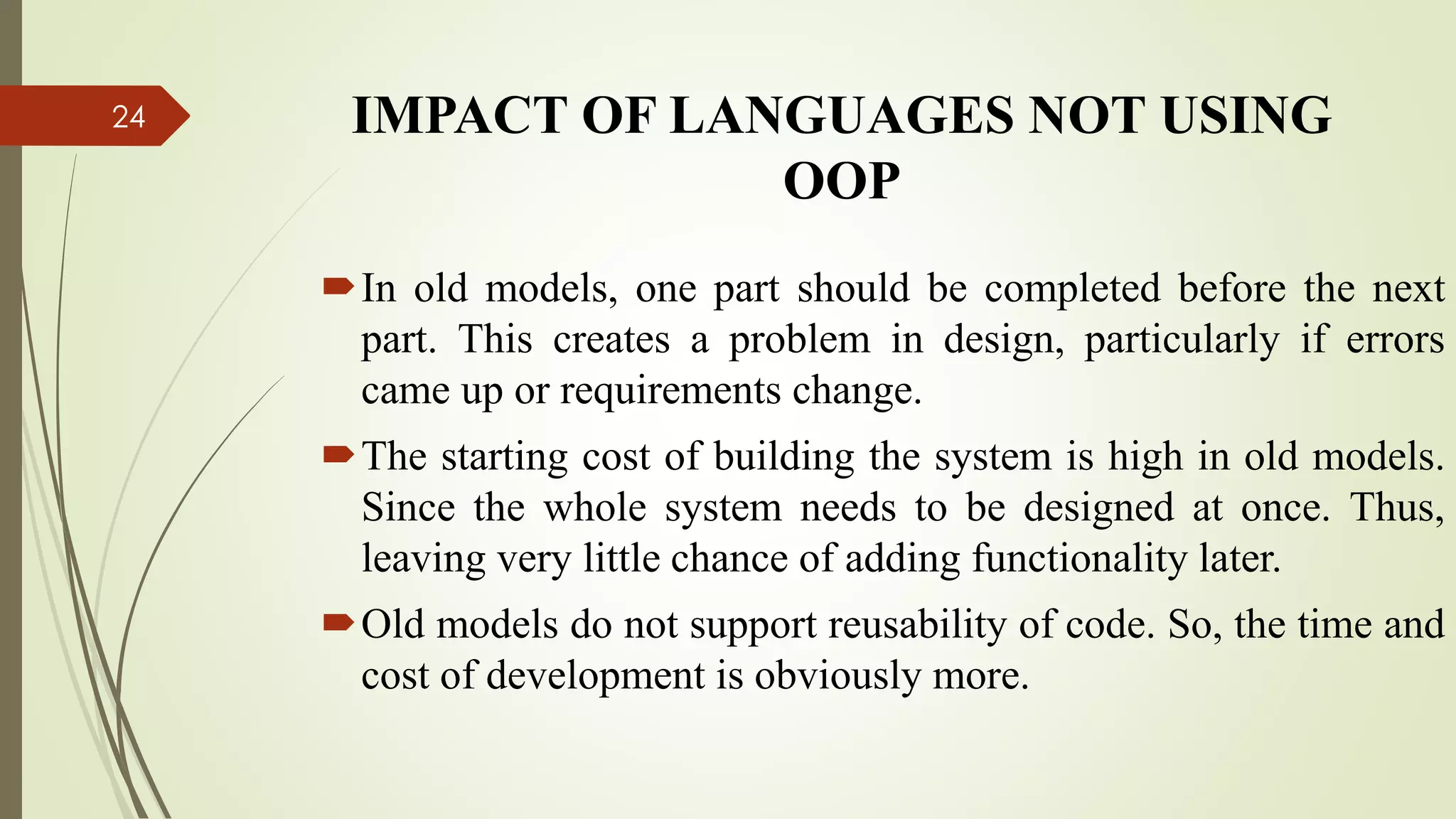 24

IMPACT OF LANGUAGES NOT USING OOP

In old models, one part should be completed before the next part. This creates a problem in design, particularly if errors came up or requirements change.

The starting cost of building the system is high in old models. Since the whole system needs to be designed at once. Thus, leaving very little chance of adding functionality later.

Old models do not support reusability of code. So, the time and cost of development is obviously more.